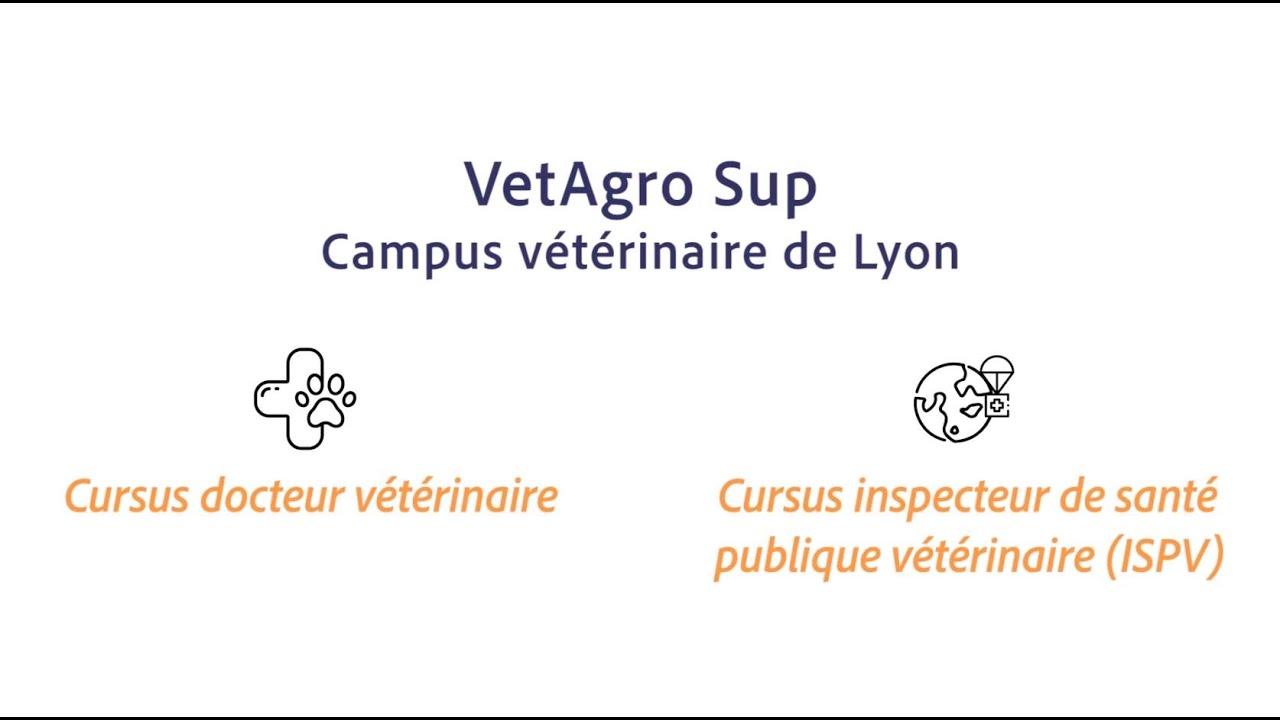 VetAgro Sup
Campus vétérinaire de Lyon

Cursus docteur vétérinaire

Cursus inspecteur de santé publique vétérinaire (ISPV)